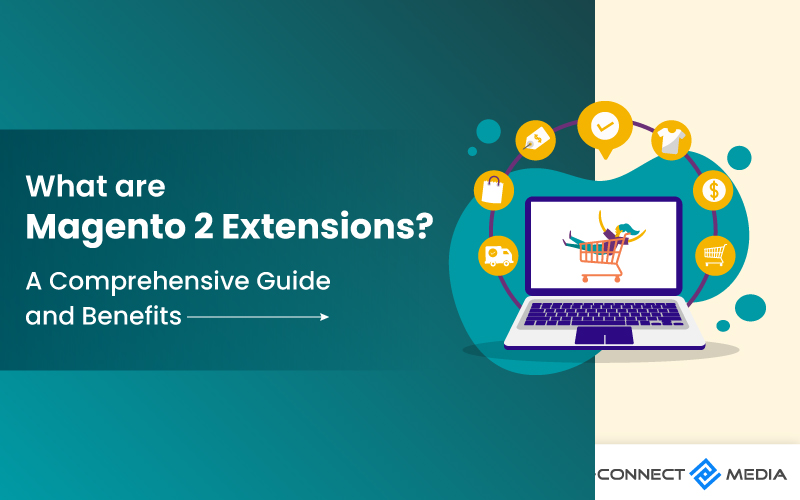 What are
Magento 2 Extensions?

A Comprehensive Guide and Benefits

CONNECT MEDIA